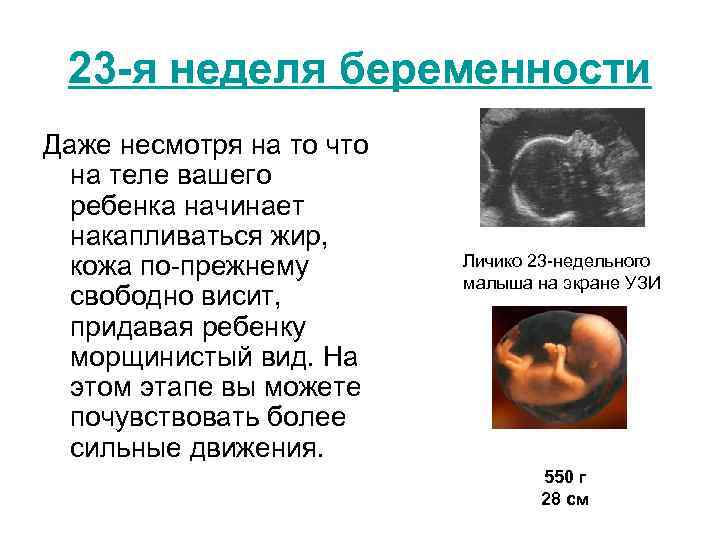 23-я неделя беременности

Даже несмотря на то что на теле вашего ребенка начинает накапливаться жир, кожа по-прежнему свободно висит, придавая ребенку морщинистый вид. На этом этапе вы можете почувствовать более сильные движения.

Личико 23-недельного малыша на экране УЗИ

550 г
28 см